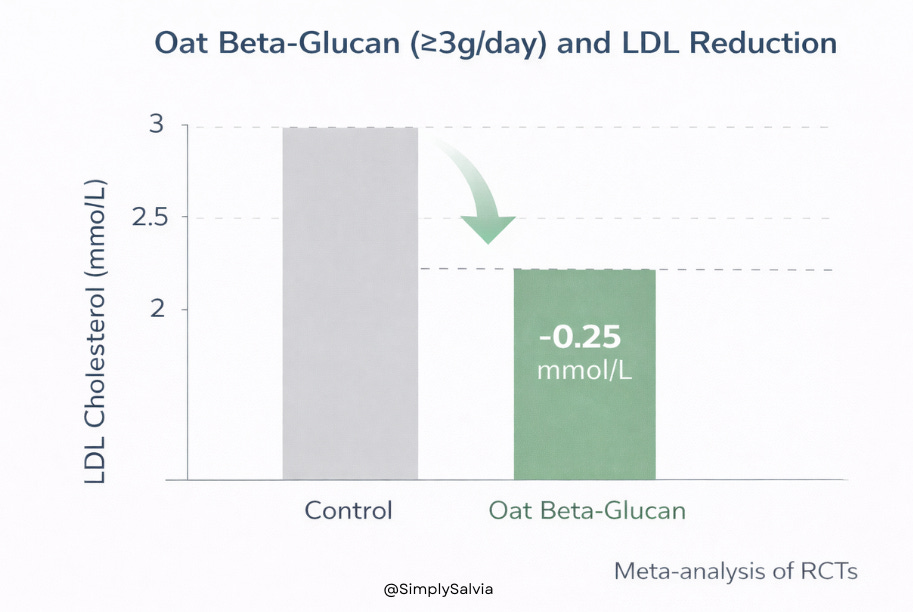 Oat Beta-Glucan (≥3g/day) and LDL Reduction

LDL Cholesterol (mmol/L)

3

2.5

2

-0.25
mmol/L

Control

Oat Beta-Glucan

Meta-analysis of RCTs

@SimplySalvia